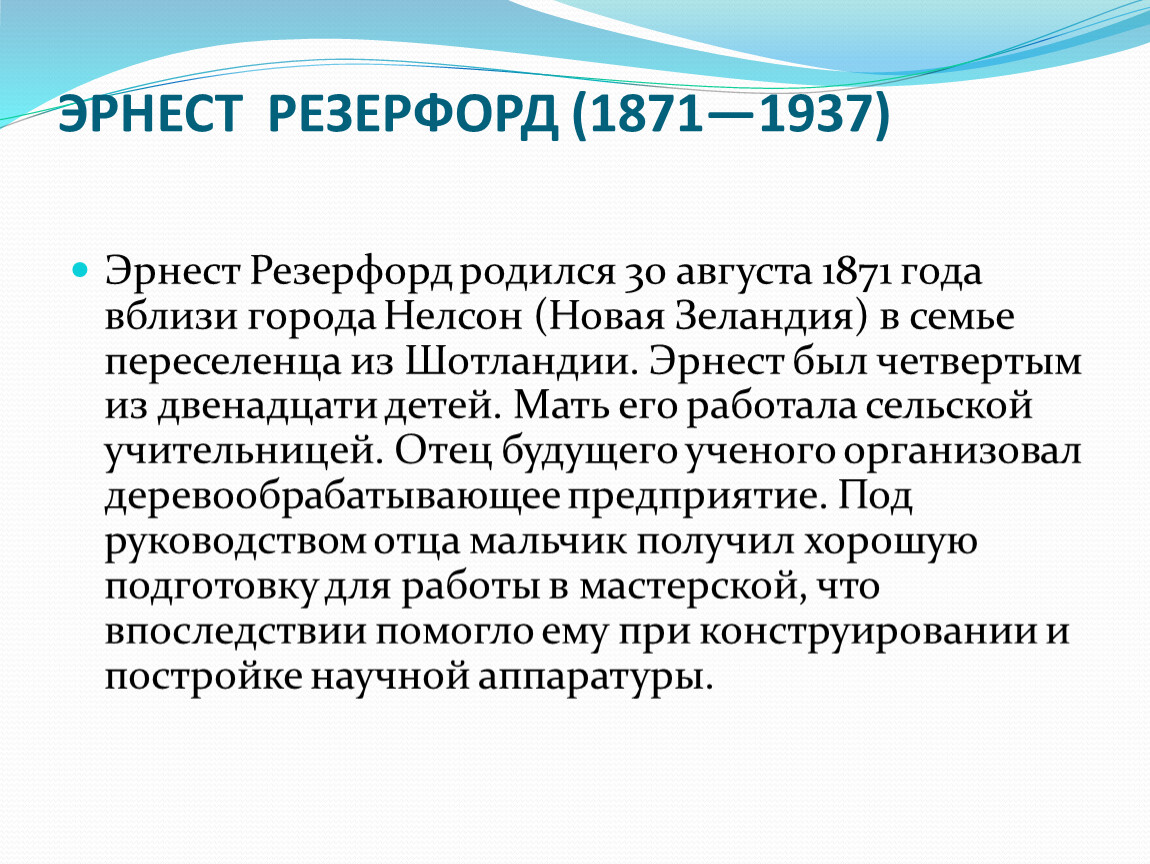 ЭРНЕСТ РЕЗЕРФОРД (1871—1937)

Эрнест Резерфорд родился 30 августа 1871 года вблизи города Нелсон (Новая Зеландия) в семье переселенца из Шотландии. Эрнест был четвертым из двенадцати детей. Мать его работала сельской учительницей. Отец будущего ученого организовал деревообрабатывающее предприятие. Под руководством отца мальчик получил хорошую подготовку для работы в мастерской, что впоследствии помогло ему при конструировании и постройке научной аппаратуры.